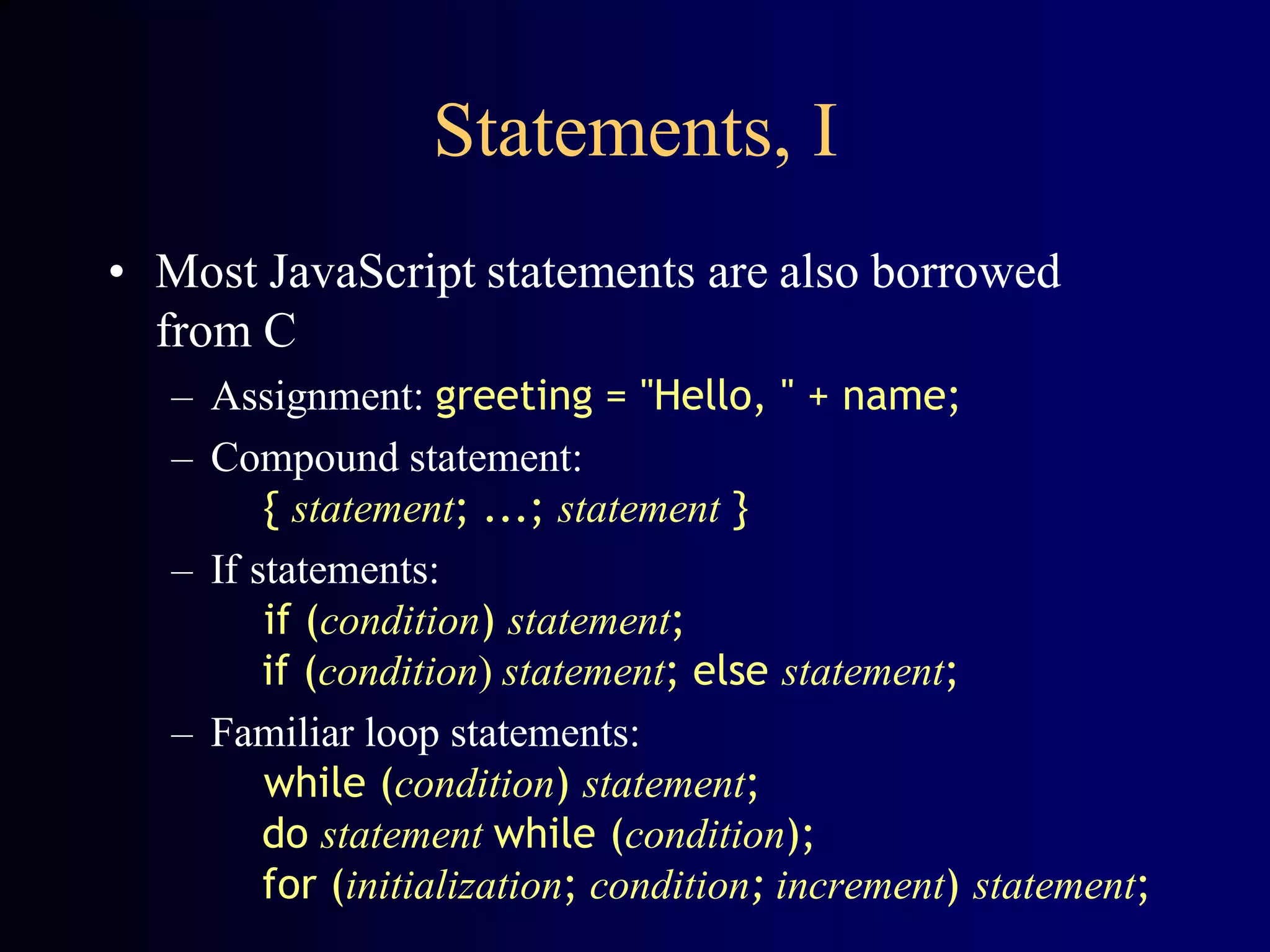 Statements, I

• Most JavaScript statements are also borrowed from C

– Assignment: greeting = "Hello, " + name;

– Compound statement:
{ statement; ...; statement }

– If statements:
if (condition) statement;
if (condition) statement; else statement;

– Familiar loop statements:
while (condition) statement;
do statement while (condition);
for (initialization; condition; increment) statement;